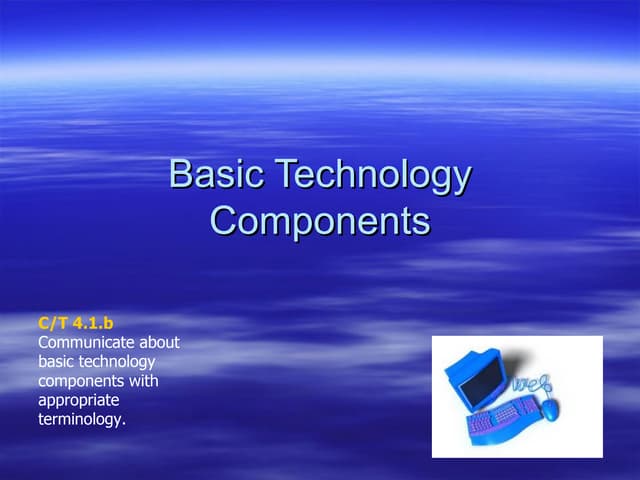 Basic Technology Components

C/T 4.1.b
Communicate about basic technology components with appropriate terminology.

web